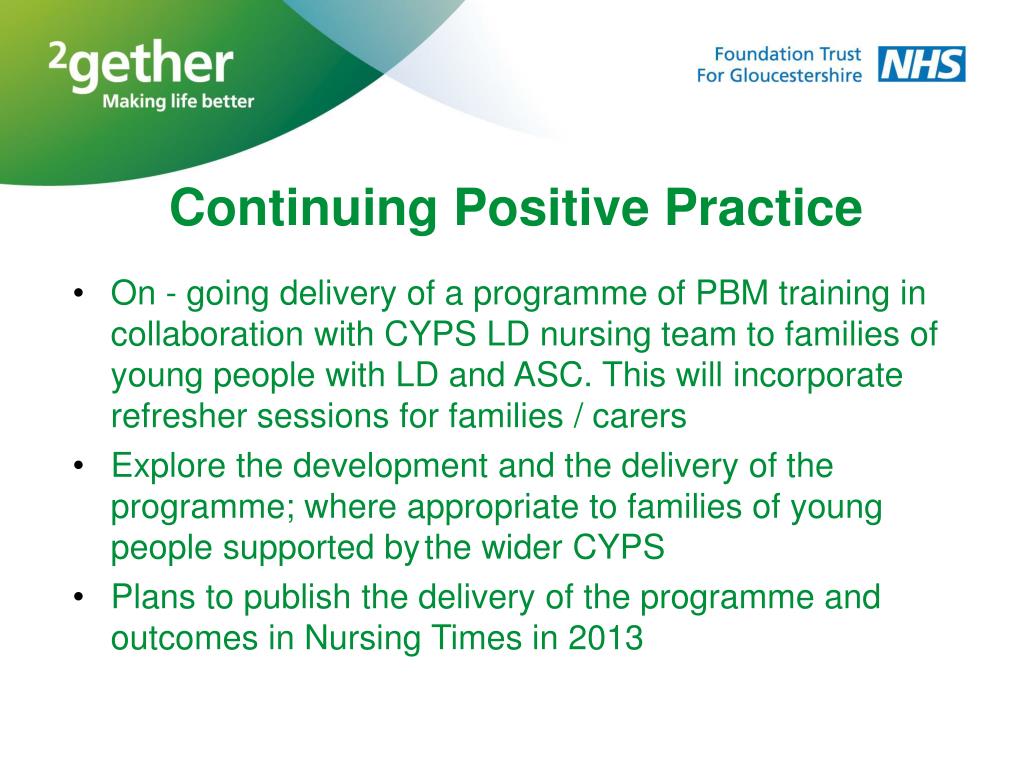 ²gether
Making life better

Foundation Trust
For Gloucestershire
NHS

Continuing Positive Practice

• On - going delivery of a programme of PBM training in collaboration with CYPS LD nursing team to families of young people with LD and ASC. This will incorporate refresher sessions for families / carers
• Explore the development and the delivery of the programme; where appropriate to families of young people supported by the wider CYPS
• Plans to publish the delivery of the programme and outcomes in Nursing Times in 2013